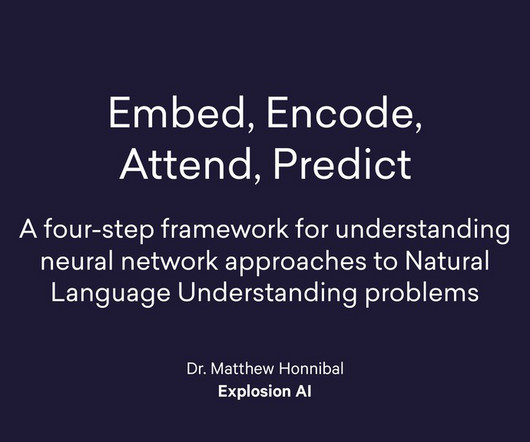 Embed, Encode, Attend, Predict

A four-step framework for understanding neural network approaches to Natural Language Understanding problems

Dr. Matthew Honnibal
Explosion AI